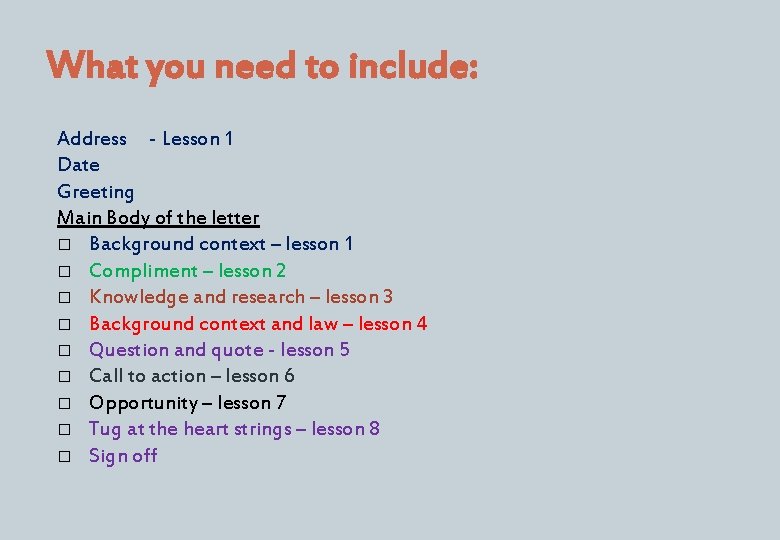 What you need to include:

Address - Lesson 1
Date
Greeting
Main Body of the letter
☐ Background context – lesson 1
☐ Compliment – lesson 2
☐ Knowledge and research – lesson 3
☐ Background context and law – lesson 4
☐ Question and quote - lesson 5
☐ Call to action – lesson 6
☐ Opportunity – lesson 7
☐ Tug at the heart strings – lesson 8
☐ Sign off